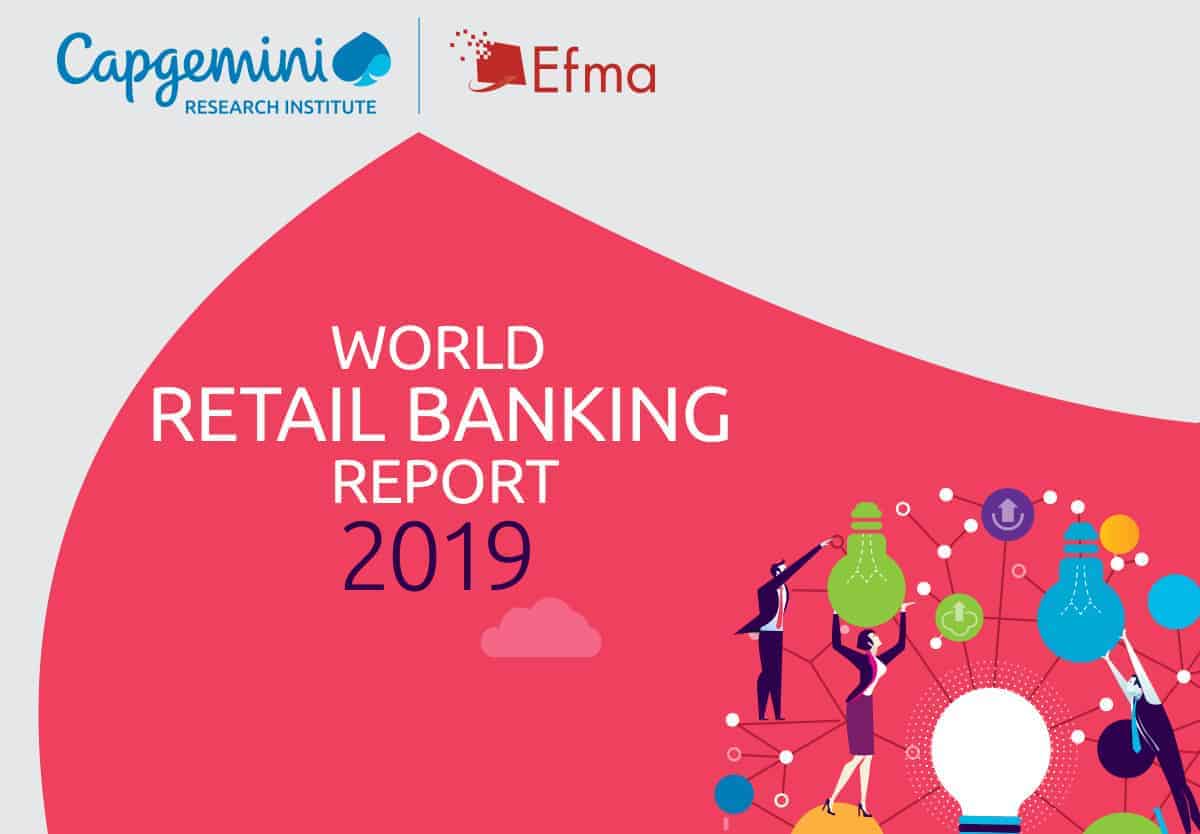 Capgemini
RESEARCH INSTITUTE

Efma

WORLD
RETAIL BANKING
REPORT
2019